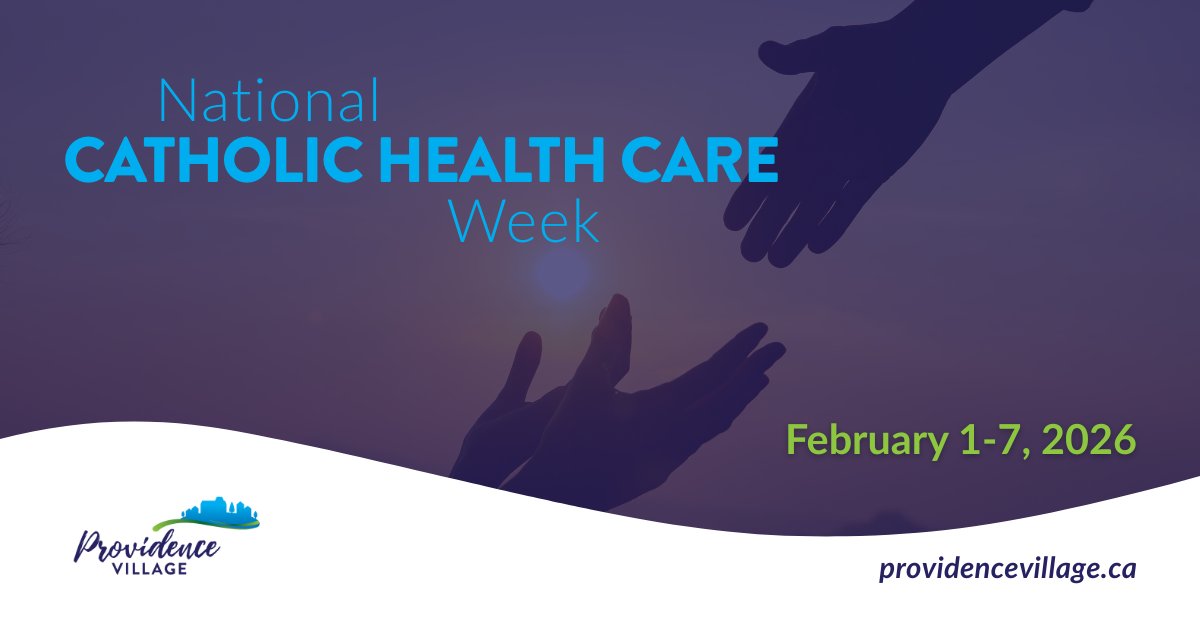 National
CATHOLIC HEALTH CARE
Week

February 1-7, 2026

Providence
VILLAGE

providencevillage.ca